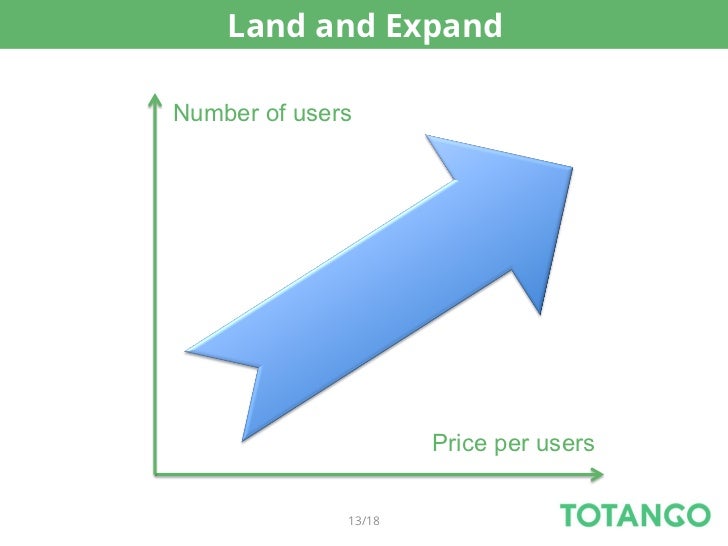 Land and Expand

Number of users

Price per users

13/18

TOTANGO